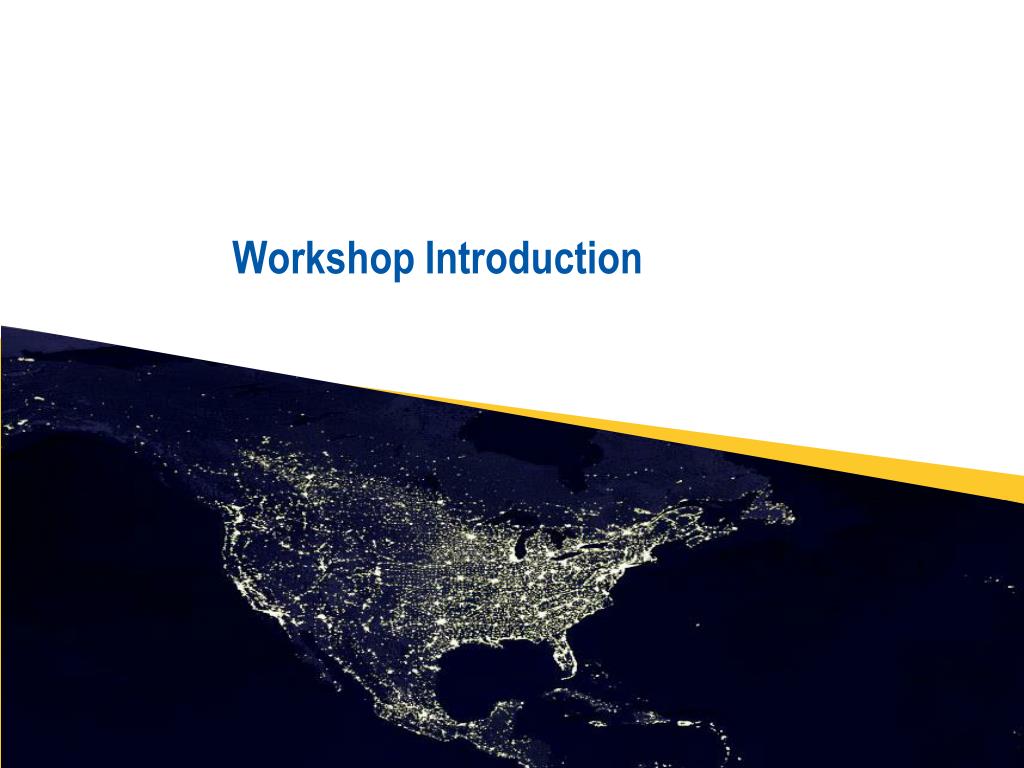 Workshop Introduction